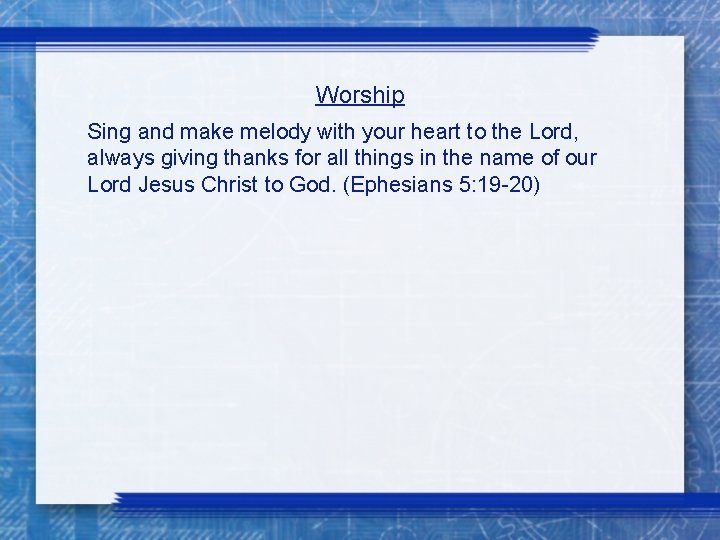 Worship

Sing and make melody with your heart to the Lord, always giving thanks for all things in the name of our Lord Jesus Christ to God. (Ephesians 5:19-20)